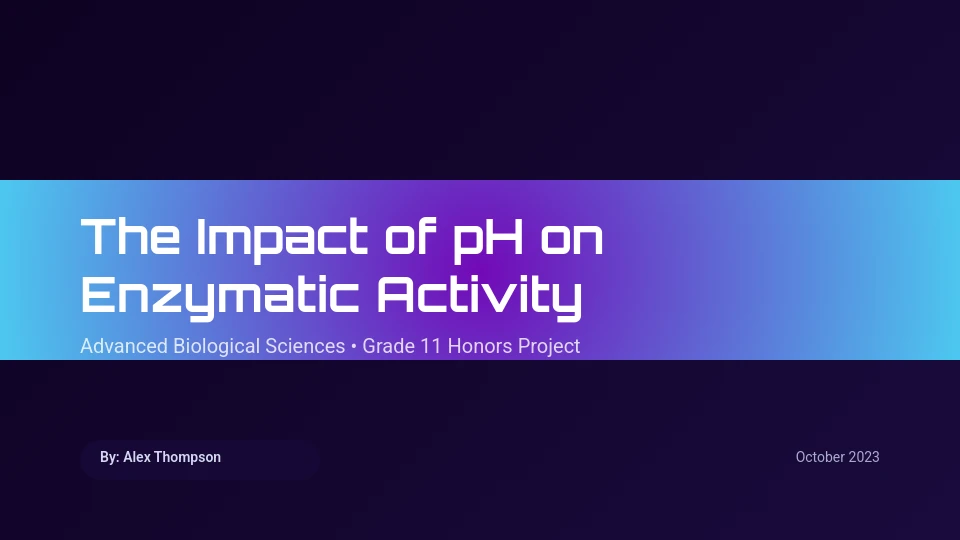 The Impact of pH on Enzymatic Activity

Advanced Biological Sciences • Grade 11 Honors Project

By: Alex Thompson

October 2023